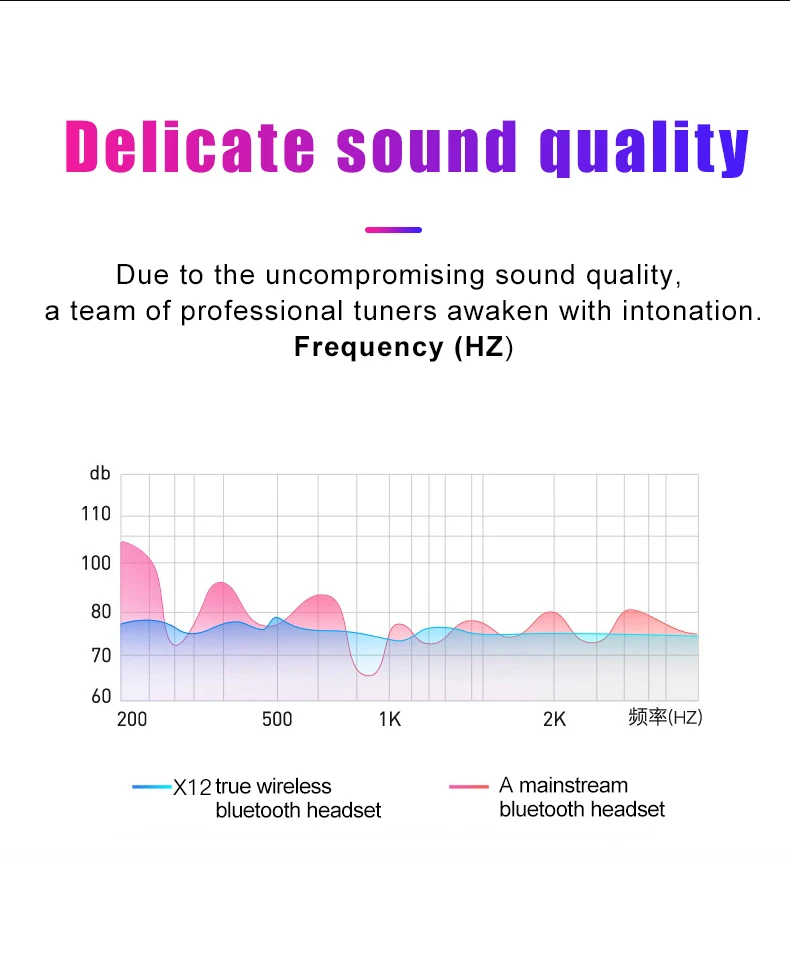 Delicate sound quality

Due to the uncompromising sound quality, a team of professional tuners awaken with intonation.

Frequency (HZ)

db
110
100
80
70
60
200
500
1K
2K
频率(HZ)

X12 true wireless bluetooth headset

A mainstream bluetooth headset